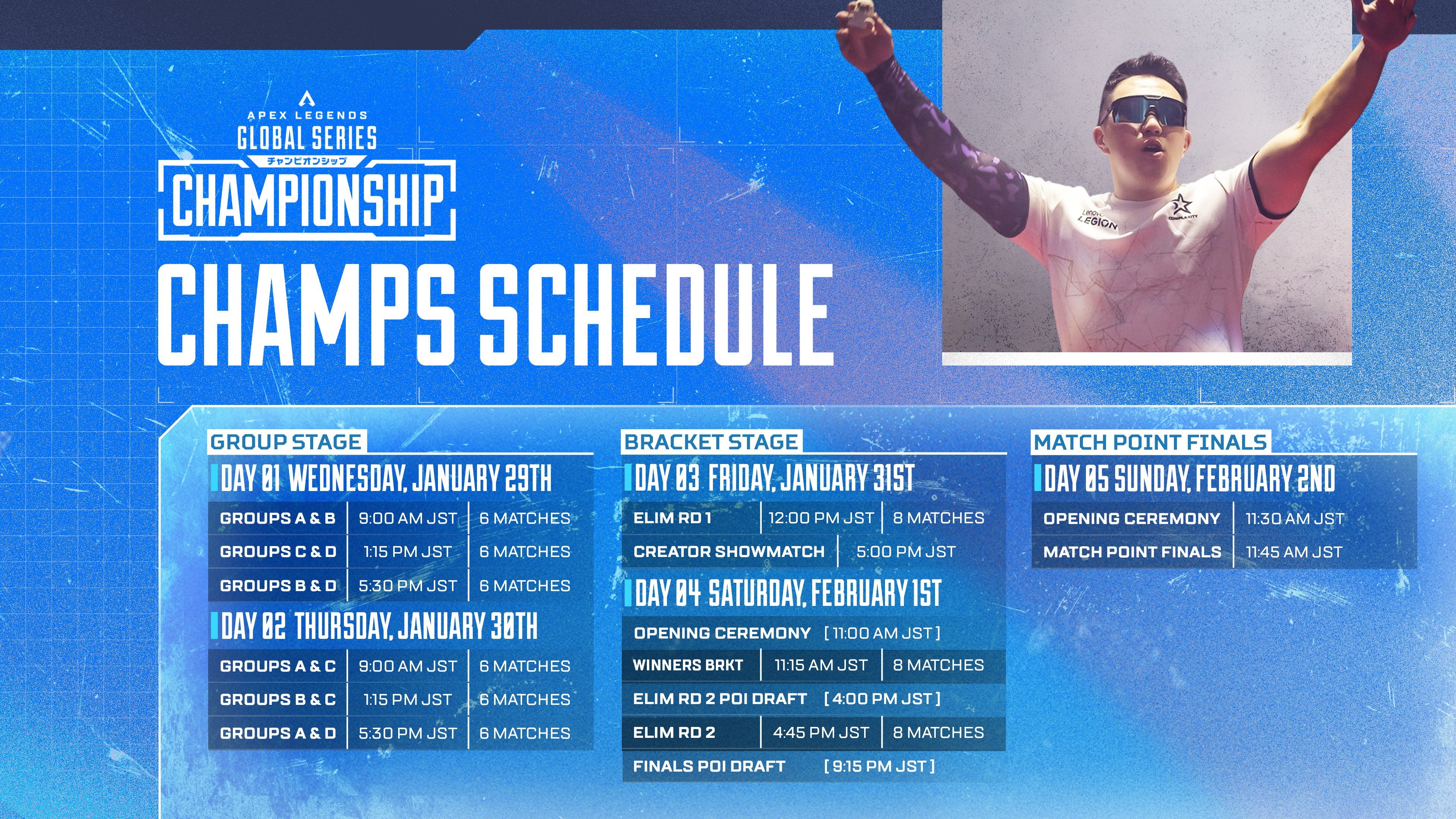 APEX LEGENDS
GLOBAL SERIES
チャンピオンシップ
CHAMPIONSHIP

CHAMPS SCHEDULE

Lenovo LEGION
COMPLEXITY

GROUP STAGE

DAY 01 WEDNESDAY, JANUARY 29TH

| GROUPS A & B | 9:00 AM JST | 6 MATCHES |
|---|---|---|
| GROUPS C & D | 1:15 PM JST | 6 MATCHES |
| GROUPS B & D | 5:30 PM JST | 6 MATCHES |

DAY 02 THURSDAY, JANUARY 30TH

| GROUPS A & C | 9:00 AM JST | 6 MATCHES |
|---|---|---|
| GROUPS B & C | 1:15 PM JST | 6 MATCHES |
| GROUPS A & D | 5:30 PM JST | 6 MATCHES |

BRACKET STAGE

DAY 03 FRIDAY, JANUARY 31ST

| ELIM RD 1 | 12:00 PM JST | 8 MATCHES |
|---|---|---|
| CREATOR SHOWMATCH | 5:00 PM JST | |

DAY 04 SATURDAY, FEBRUARY 1ST

OPENING CEREMONY [ 11:00 AM JST ]

| WINNERS BRKT | 11:15 AM JST | 8 MATCHES |
|---|---|---|

ELIM RD 2 POI DRAFT [ 4:00 PM JST ]

| ELIM RD 2 | 4:45 PM JST | 8 MATCHES |
|---|---|---|

FINALS POI DRAFT [ 9:15 PM JST ]

MATCH POINT FINALS

DAY 05 SUNDAY, FEBRUARY 2ND

| OPENING CEREMONY | 11:30 AM JST |
|---|---|
| MATCH POINT FINALS | 11:45 AM JST |